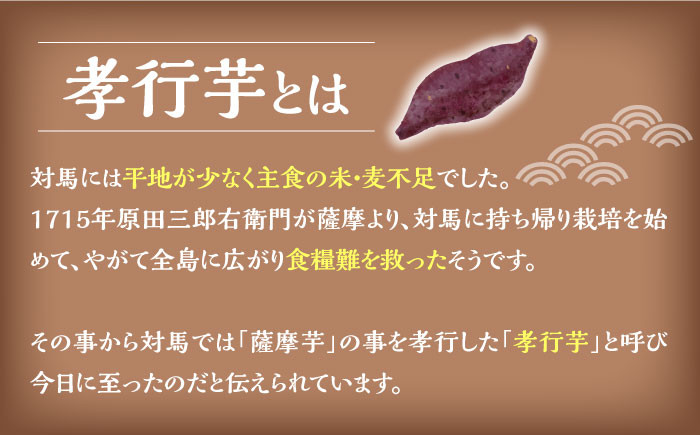 孝行芋とは

対馬には平地が少なく主食の米・麦不足でした。1715年原田三郎右衛門が薩摩より、対馬に持ち帰り栽培を始めて、やがて全島に広がり食糧難を救ったそうです。

その事から対馬では「薩摩芋」の事を孝行した「孝行芋」と呼び今日に至ったのだと伝えられています。